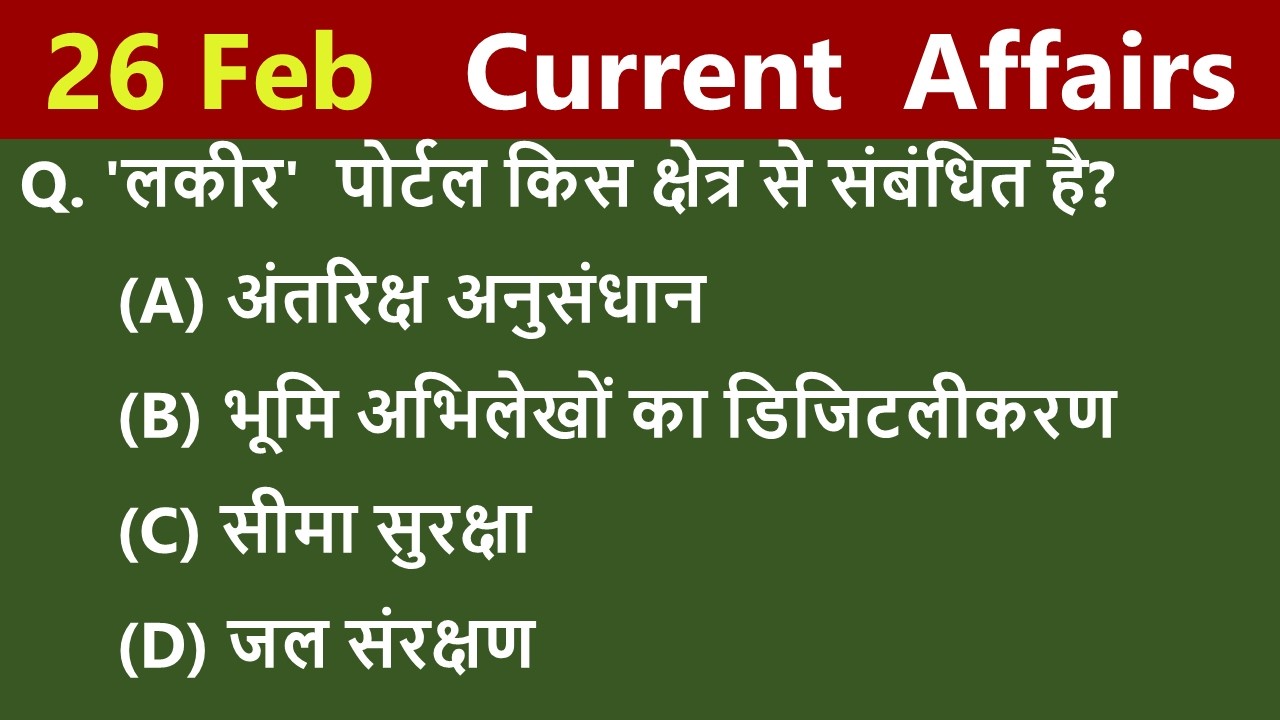 26 Feb Current Affairs

Q. 'लकीर' पोर्टल किस क्षेत्र से संबंधित है?

(A) अंतरिक्ष अनुसंधान

(B) भूमि अभिलेखों का डिजिटलीकरण

(C) सीमा सुरक्षा

(D) जल संरक्षण